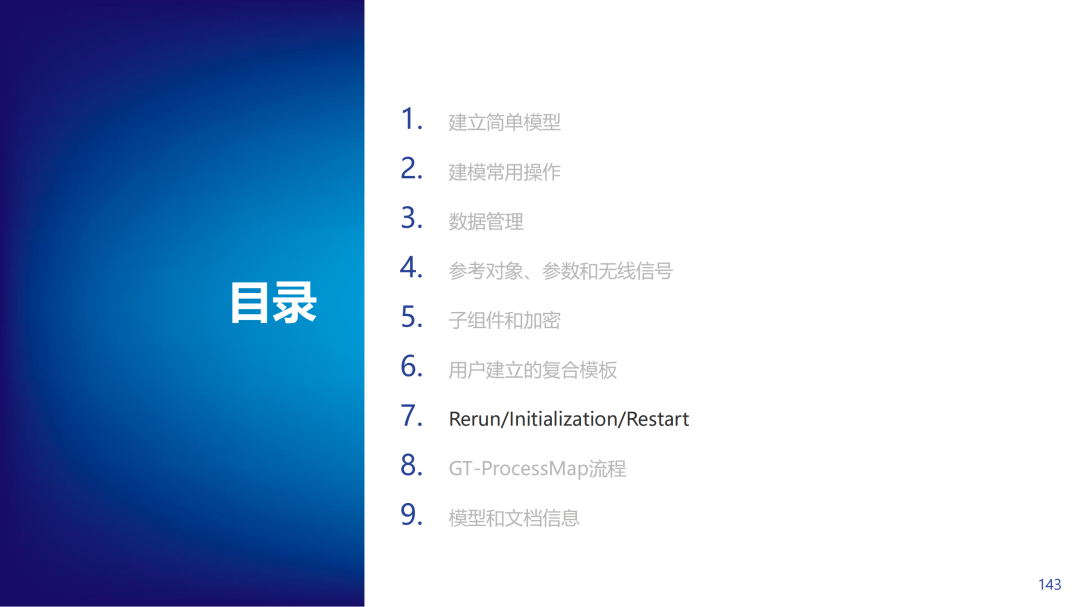 目录

1. 建立简单模型
2. 建模常用操作
3. 数据管理
4. 参考对象、参数和无线信号
5. 子组件和加密
6. 用户建立的复合模板
7. Rerun/Initialization/Restart
8. GT-ProcessMap流程
9. 模型和文档信息

143